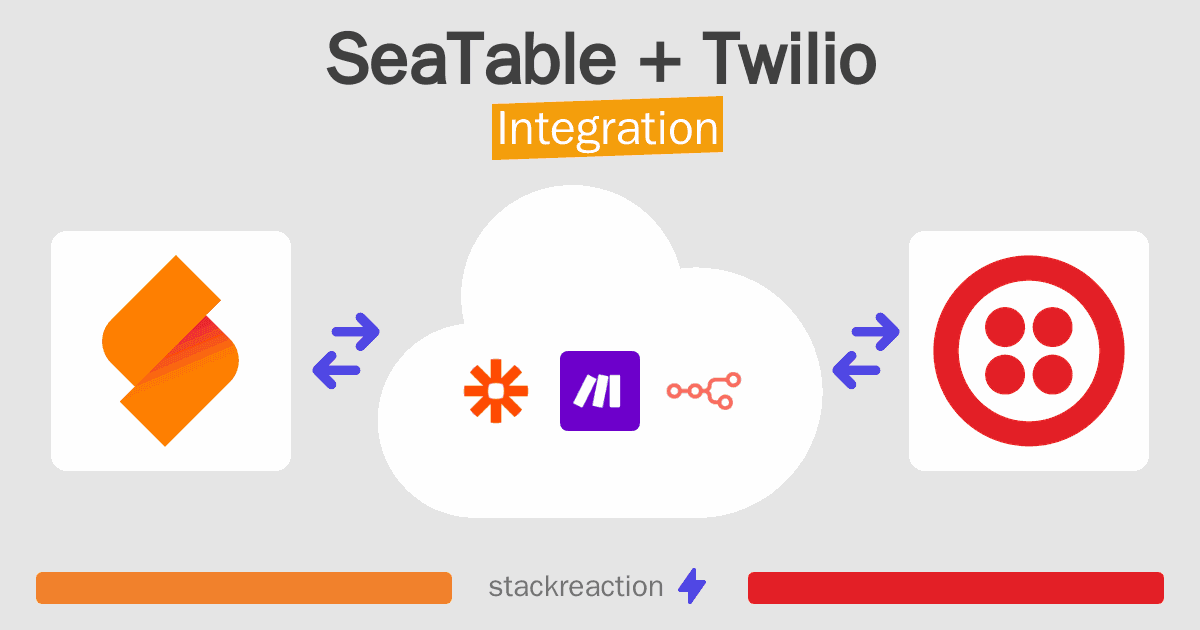 SeaTable + Twilio
Integration

stackreaction